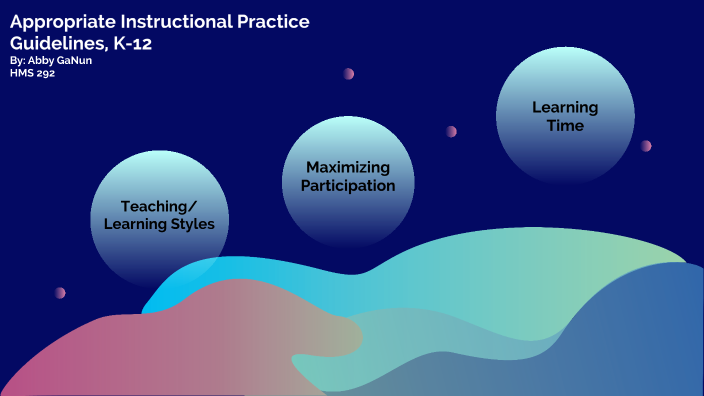 Appropriate Instructional Practice Guidelines, K-12
By: Abby GaNun
HMS 292

Teaching/ Learning Styles

Maximizing Participation

Learning Time